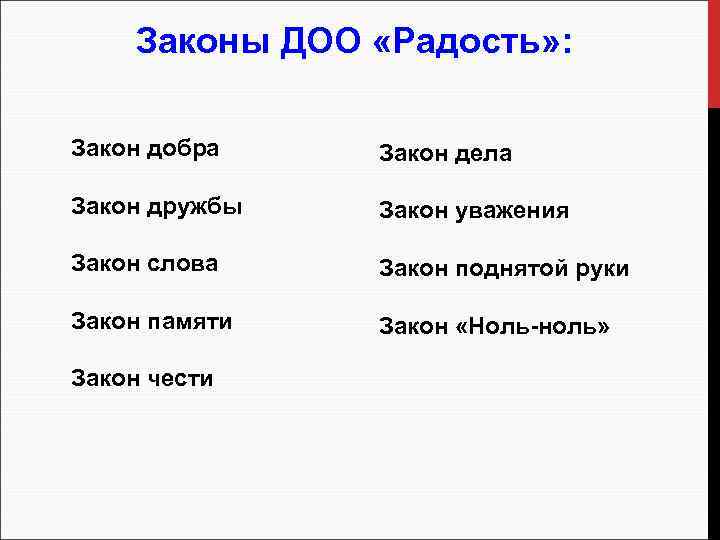 Законы ДОО «Радость»:

Закон добра

Закон дружбы

Закон слова

Закон памяти

Закон чести

Закон дела

Закон уважения

Закон поднятой руки

Закон «Ноль-ноль»